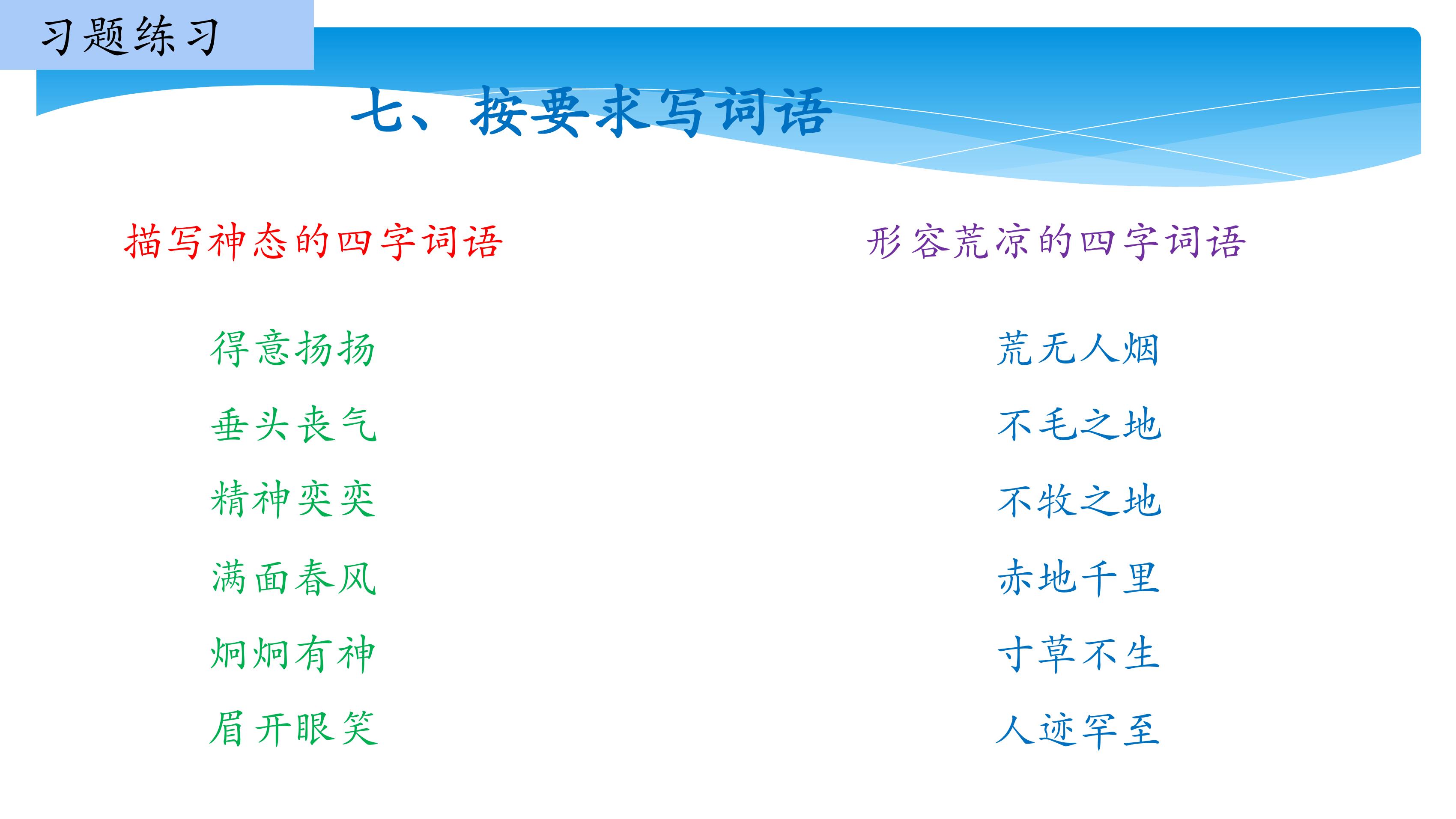 习题练习

七、按要求写词语

描写神态的四字词语

得意扬扬

垂头丧气

精神奕奕

满面春风

炯炯有神

眉开眼笑

形容荒凉的四字词语

荒无人烟

不毛之地

不牧之地

赤地千里

寸草不生

人迹罕至